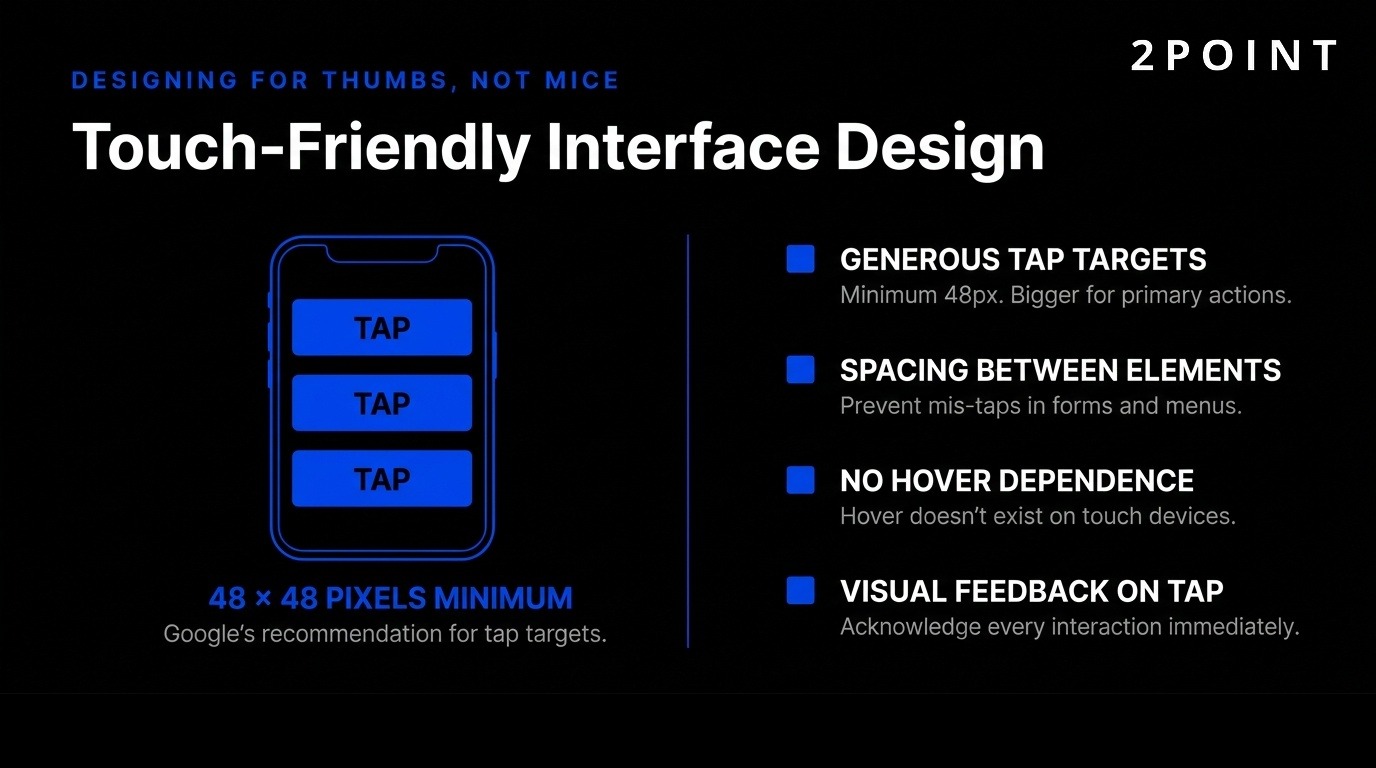 2POINT

DESIGNING FOR THUMBS, NOT MICE

Touch-Friendly Interface Design

TAP

TAP

TAP

48 × 48 PIXELS MINIMUM
Google's recommendation for tap targets.

GENEROUS TAP TARGETS
Minimum 48px. Bigger for primary actions.

SPACING BETWEEN ELEMENTS
Prevent mis-taps in forms and menus.

NO HOVER DEPENDENCE
Hover doesn't exist on touch devices.

VISUAL FEEDBACK ON TAP
Acknowledge every interaction immediately.